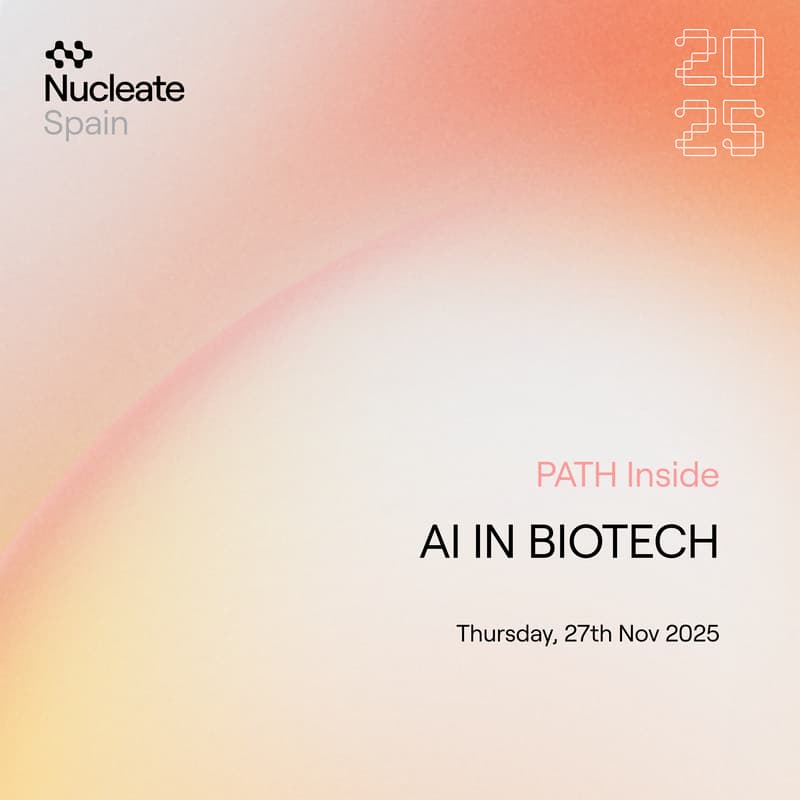 Nucleate
Spain

20
25

PATH Inside

AI IN BIOTECH

Thursday, 27th Nov 2025